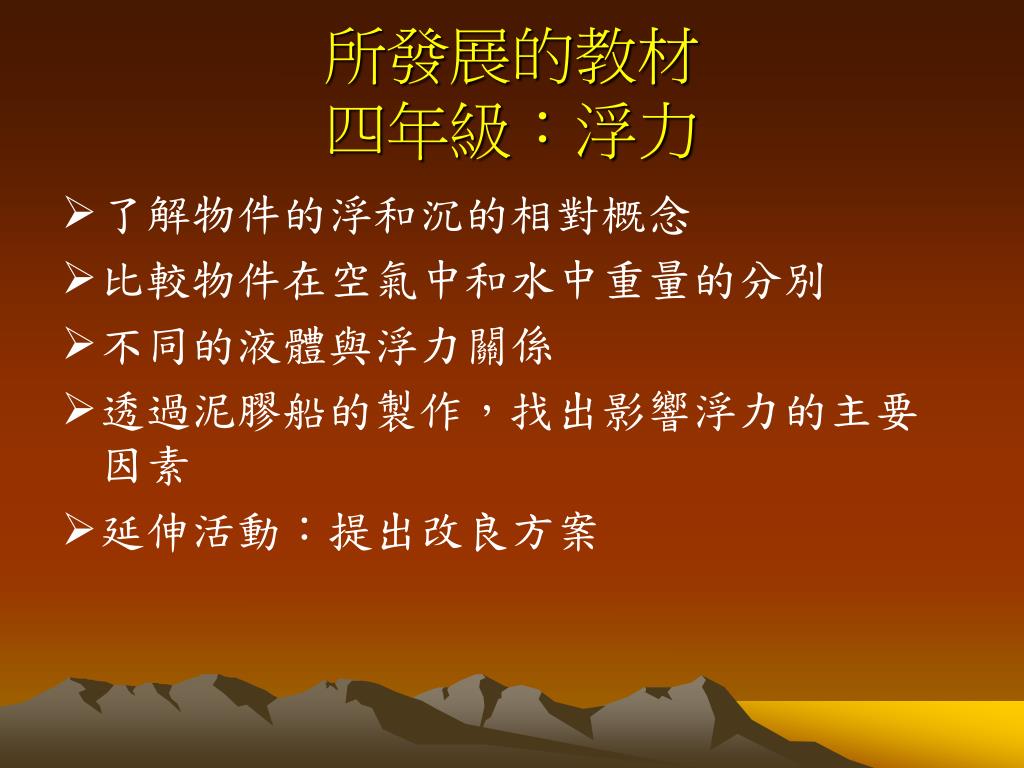 所發展的教材
四年級：浮力

➢了解物件的浮和沉的相對概念
➢比較物件在空氣中和水中重量的分別
➢不同的液體與浮力關係
➢透過泥膠船的製作，找出影響浮力的主要因素
➢延伸活動：提出改良方案